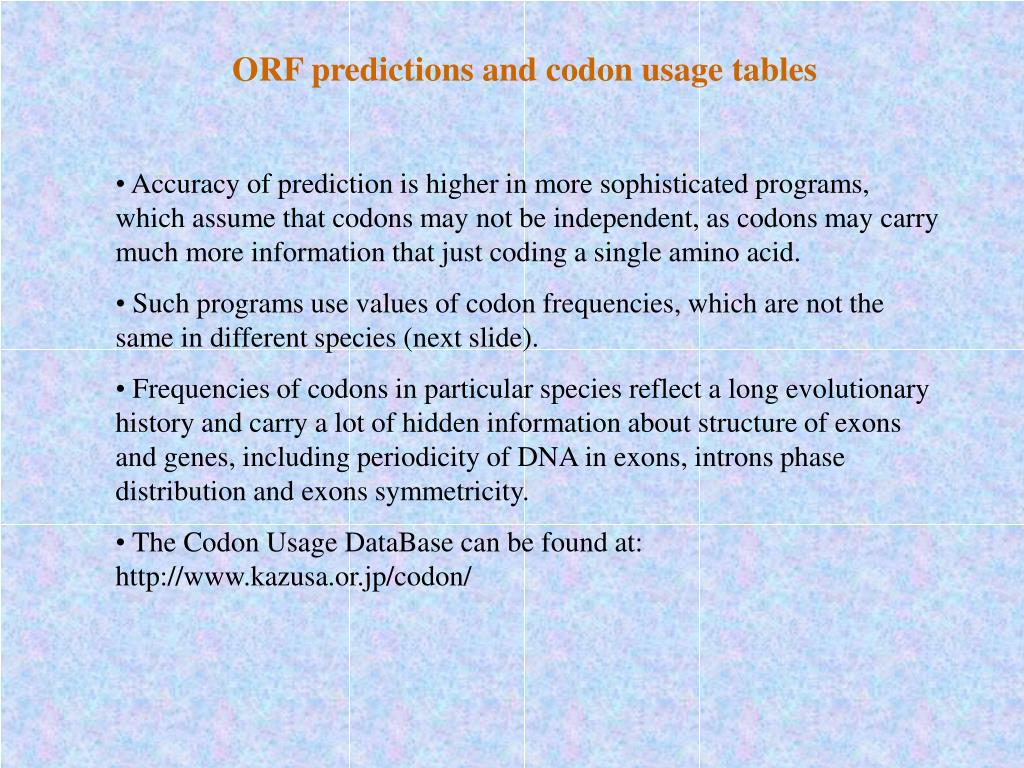 ORF predictions and codon usage tables

• Accuracy of prediction is higher in more sophisticated programs, which assume that codons may not be independent, as codons may carry much more information that just coding a single amino acid.

• Such programs use values of codon frequencies, which are not the same in different species (next slide).

• Frequencies of codons in particular species reflect a long evolutionary history and carry a lot of hidden information about structure of exons and genes, including periodicity of DNA in exons, introns phase distribution and exons symmetricity.

• The Codon Usage DataBase can be found at: http://www.kazusa.or.jp/codon/